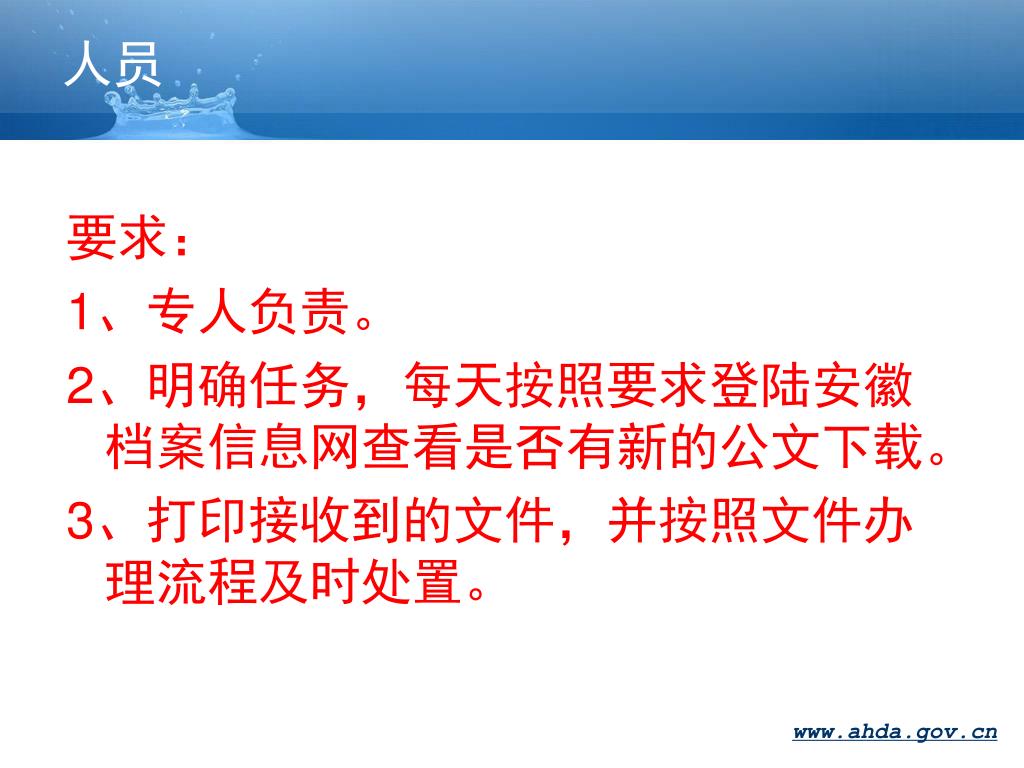 人员

要求：

1、专人负责。

2、明确任务，每天按照要求登陆安徽档案信息网查看是否有新的公文下载。

3、打印接收到的文件，并按照文件办理流程及时处置。

www.ahda.gov.cn